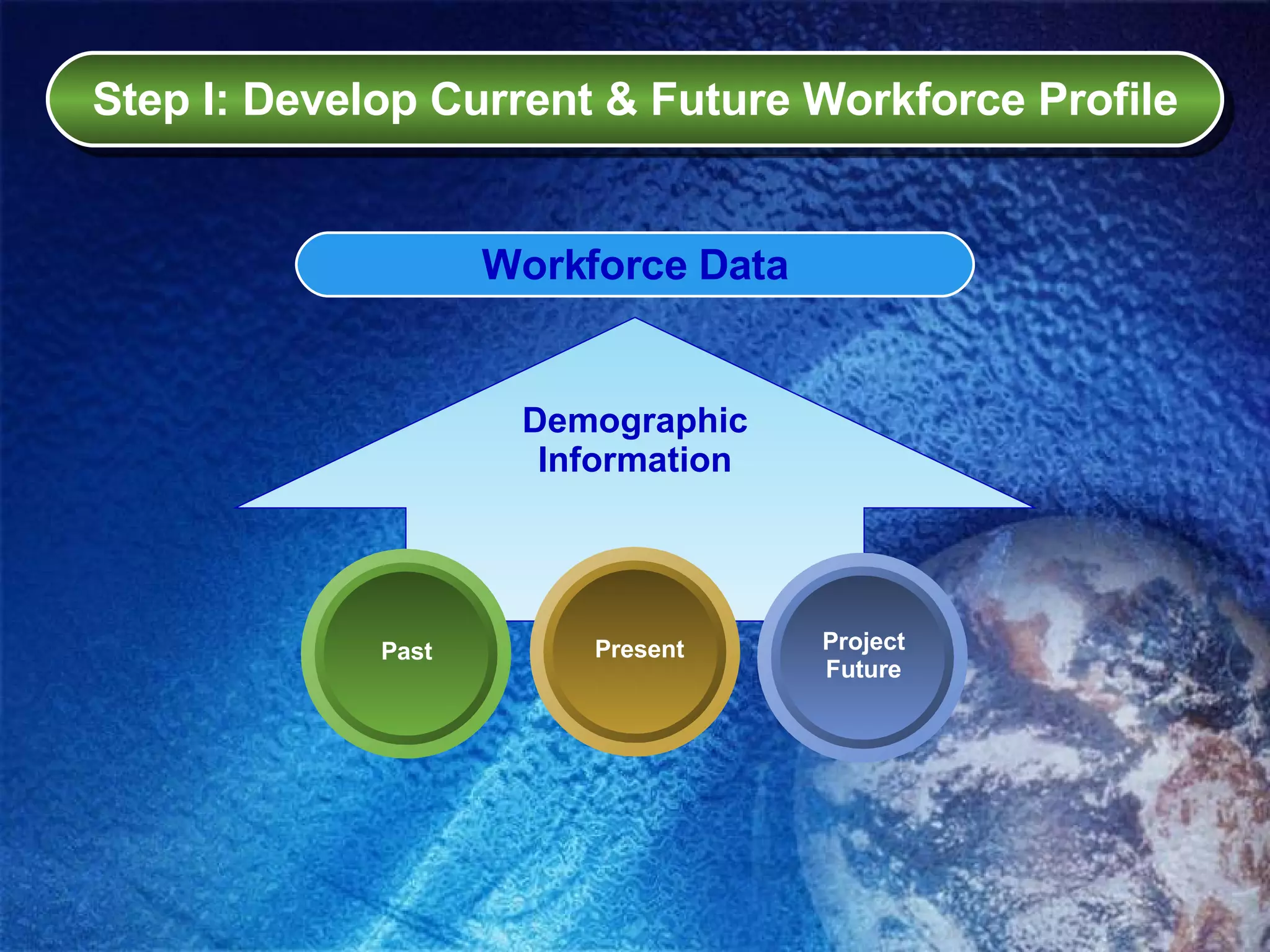 Step I: Develop Current & Future Workforce Profile

Workforce Data

Demographic Information

Past

Present

Project Future